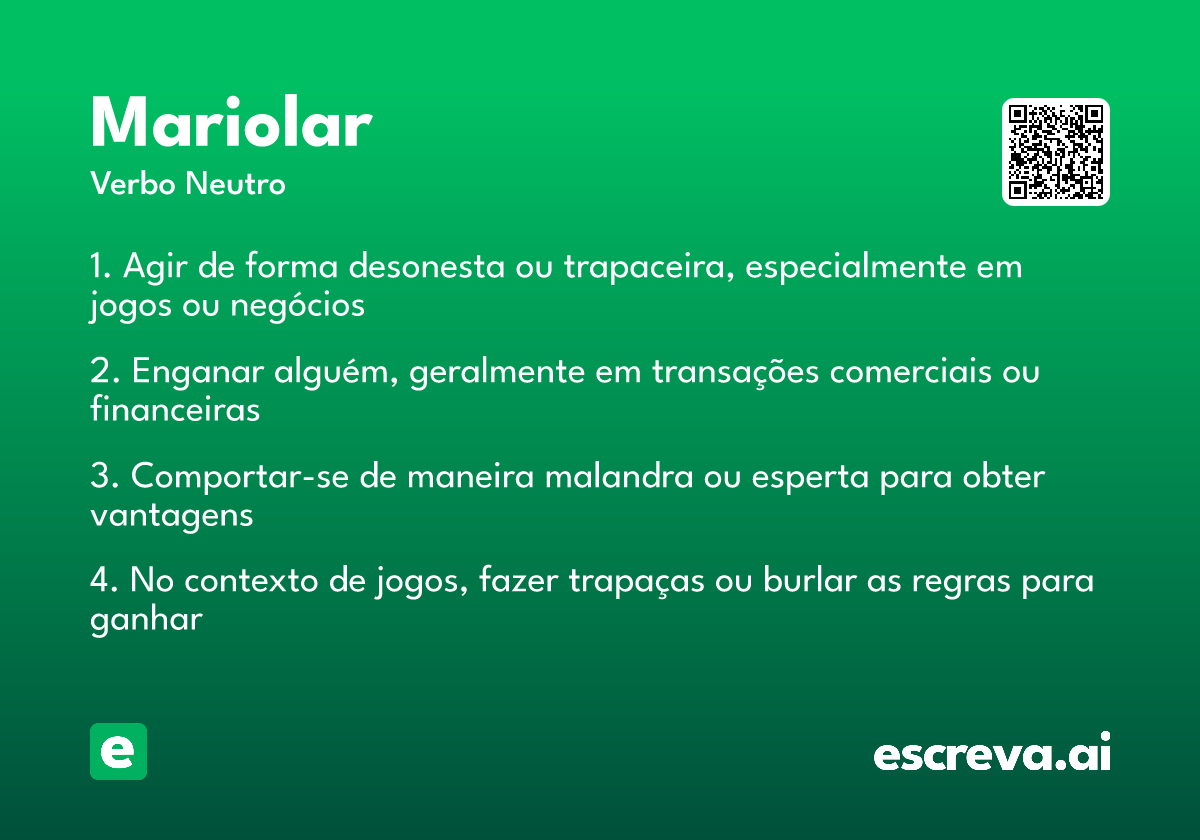 Mariolar

Verbo Neutro

1. Agir de forma desonesta ou trapaceira, especialmente em jogos ou negócios

2. Enganar alguém, geralmente em transações comerciais ou financeiras

3. Comportar-se de maneira malandra ou esperta para obter vantagens

4. No contexto de jogos, fazer trapaças ou burlar as regras para ganhar

e

escreva.ai